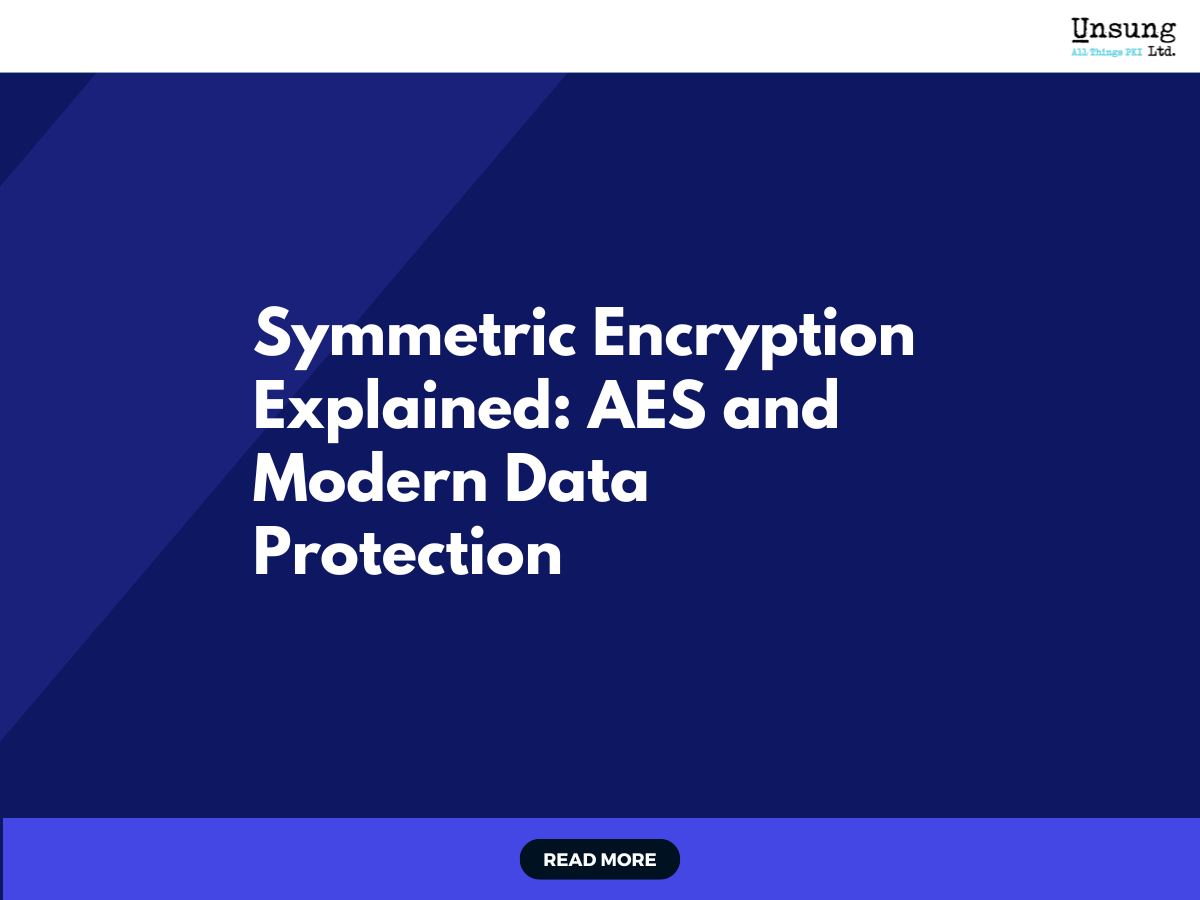 Unsung
All Things PKI Ltd.

Symmetric Encryption Explained: AES and Modern Data Protection

READ MORE